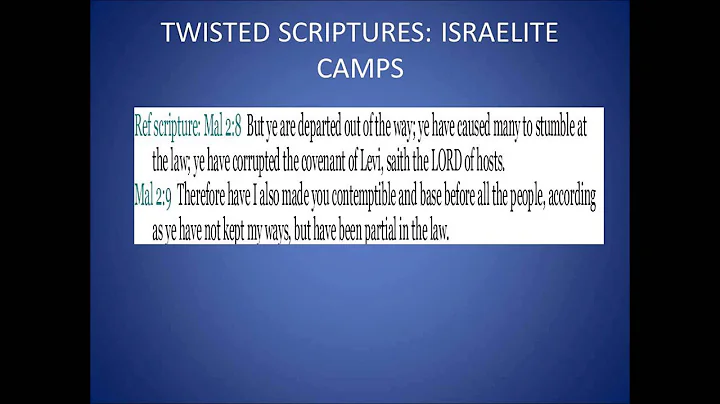 TWISTED SCRIPTURES: ISRAELITE CAMPS

Ref scripture: Mal 2:8 But ye are departed out of the way; ye have caused many to stumble at the law; ye have corrupted the covenant of Levi, saith the LORD of hosts.
Mal 2:9 Therefore have I also made you contemptible and base before all the people, according as ye have not kept my ways, but have been partial in the law.